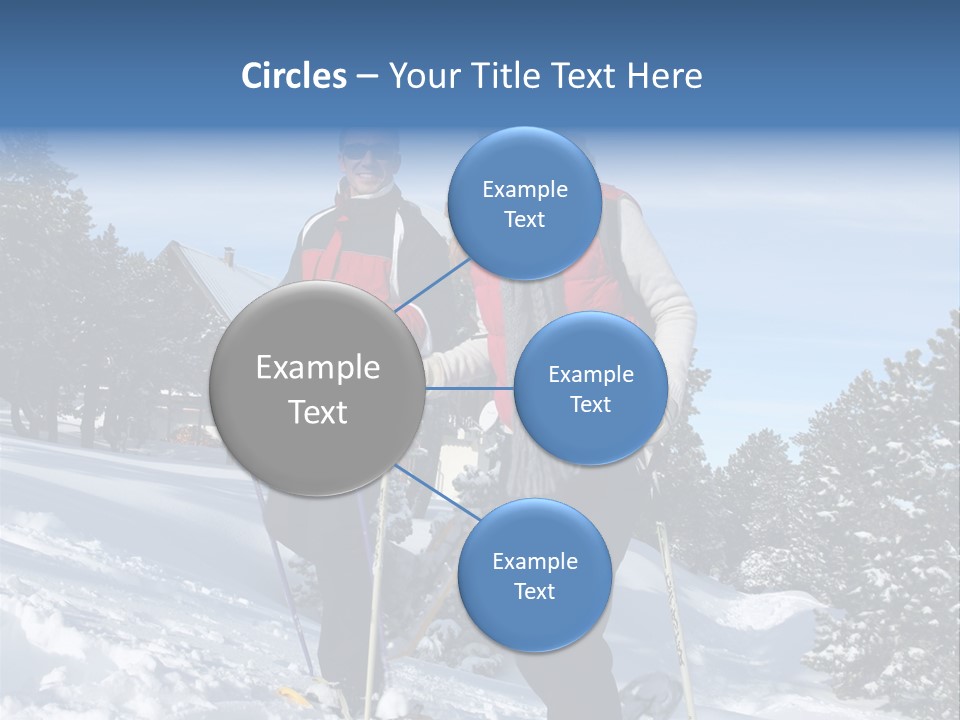 Circles – Your Title Text Here

Example Text

Example Text

Example Text

Example Text